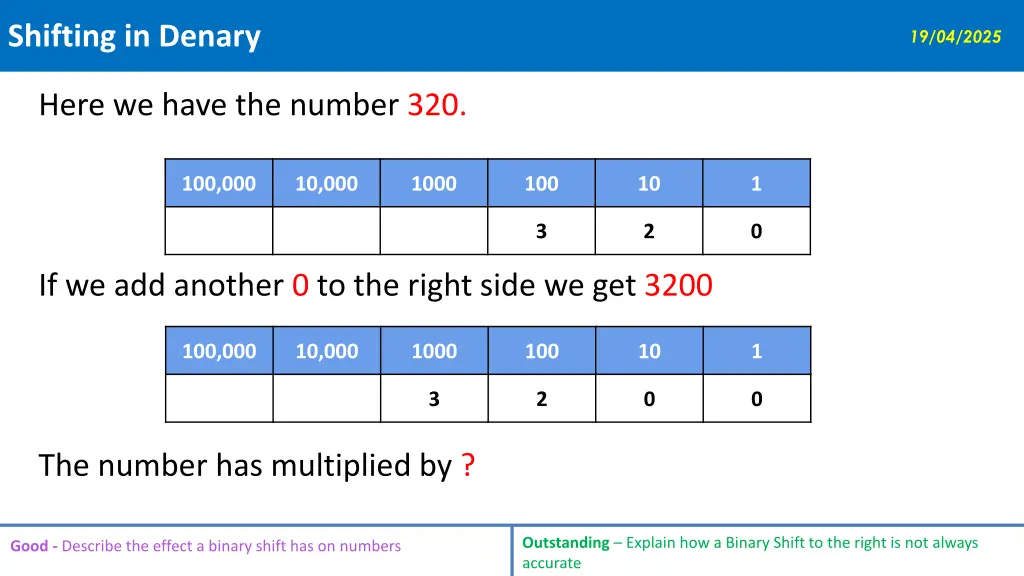 Shifting in Denary

19/04/2025

Here we have the number 320.

| 100,000 | 10,000 | 1000 | 100 | 10 | 1 |
|---|---|---|---|---|---|
| | | | 3 | 2 | 0 |

If we add another 0 to the right side we get 3200

| 100,000 | 10,000 | 1000 | 100 | 10 | 1 |
|---|---|---|---|---|---|
| | | 3 | 2 | 0 | 0 |

The number has multiplied by ?

Good - Describe the effect a binary shift has on numbers

Outstanding – Explain how a Binary Shift to the right is not always accurate